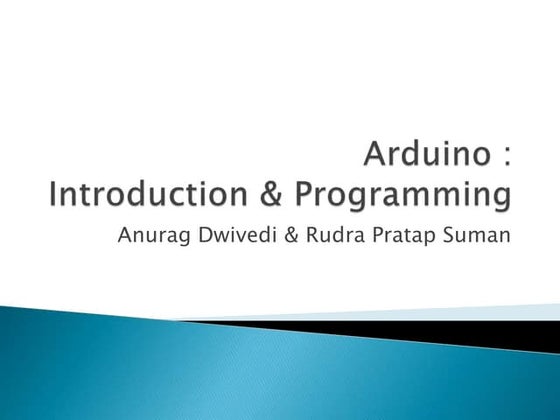 Arduino :
Introduction & Programming

Anurag Dwivedi & Rudra Pratap Suman